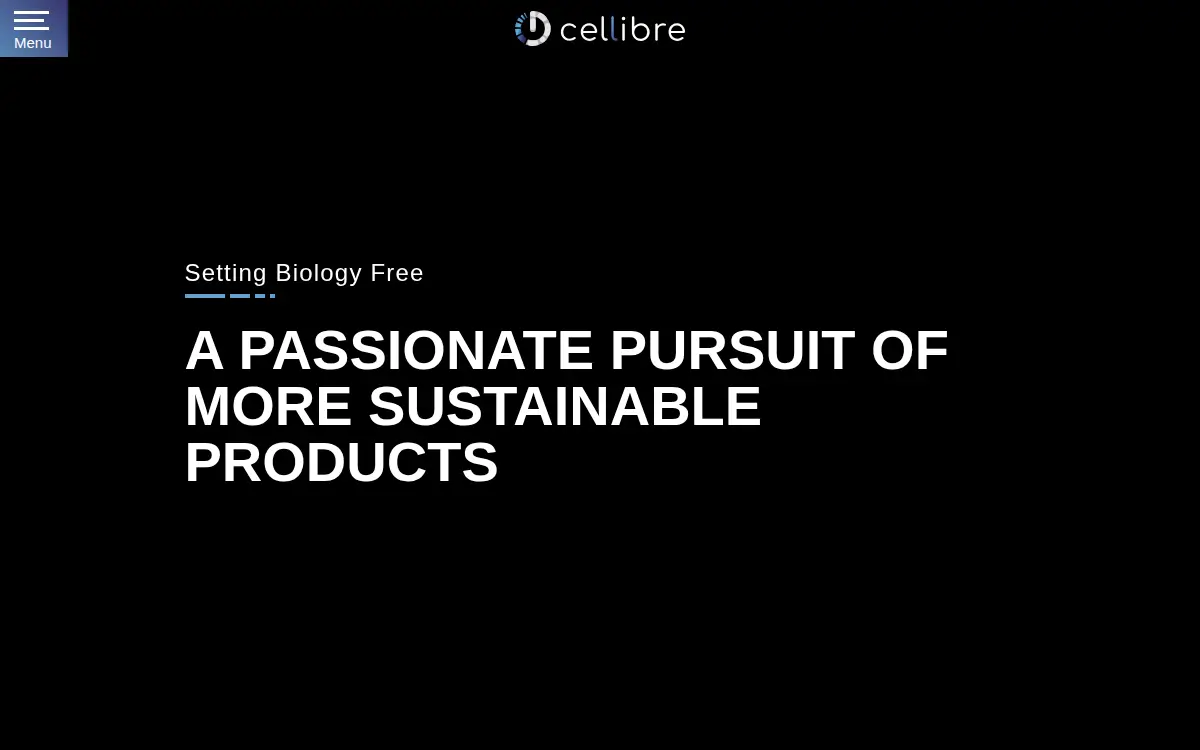 Menu

cellibre

Setting Biology Free

A PASSIONATE PURSUIT OF MORE SUSTAINABLE PRODUCTS